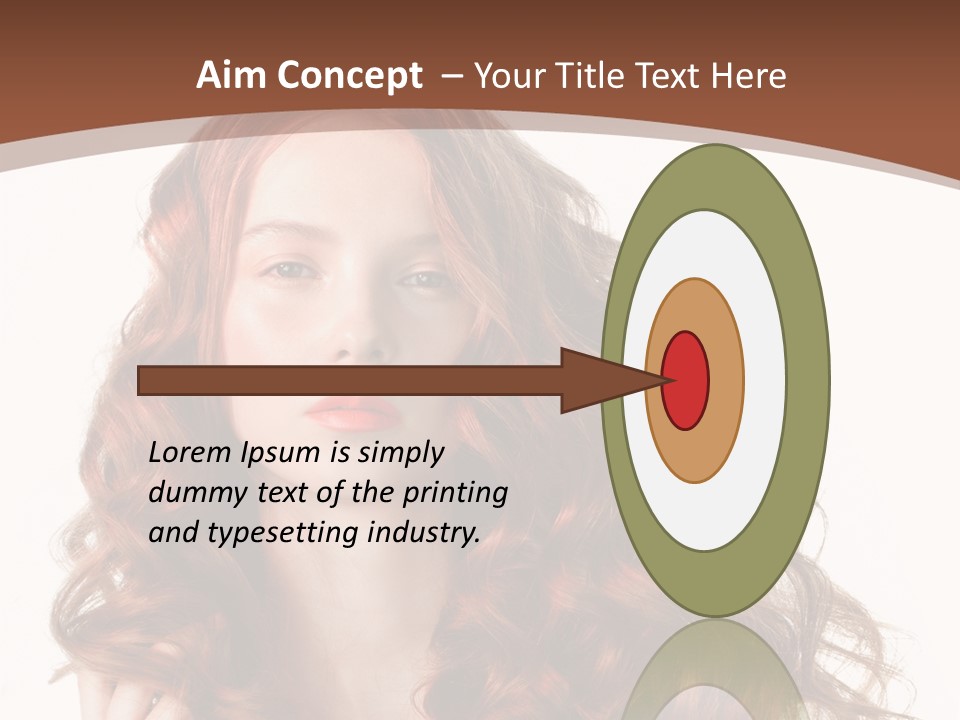 Aim Concept – Your Title Text Here

Lorem Ipsum is simply dummy text of the printing and typesetting industry.